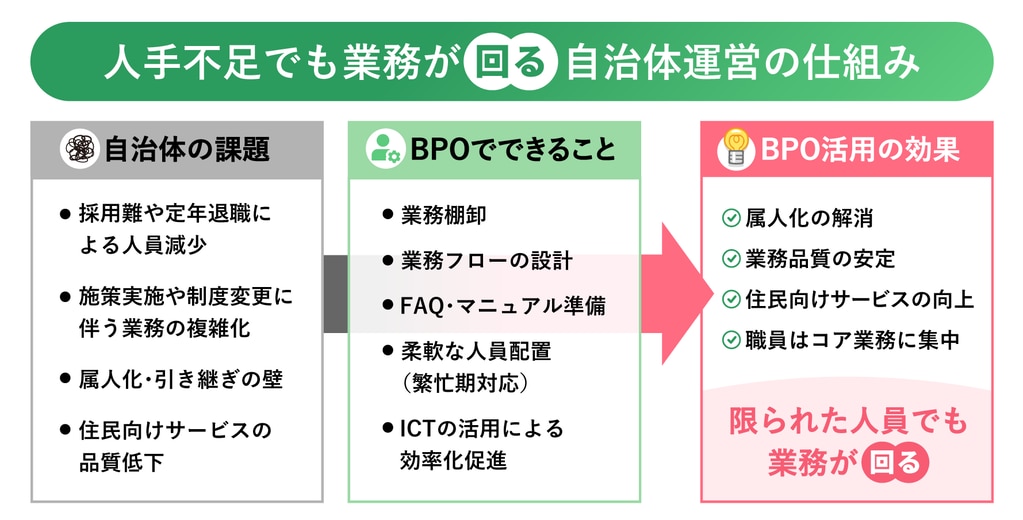 人手不足でも業務が回る自治体運営の仕組み

自治体の課題

● 採用難や定年退職による人員減少

● 施策実施や制度変更に伴う業務の複雑化

● 属人化・引き継ぎの壁

● 住民向けサービスの品質低下

BPOでできること

● 業務棚卸

● 業務フローの設計

● FAQ・マニュアル準備

● 柔軟な人員配置（繁忙期対応）

● ICTの活用による効率化促進

BPO活用の効果

属人化の解消

業務品質の安定

住民向けサービスの向上

職員はコア業務に集中

限られた人員でも業務が回る